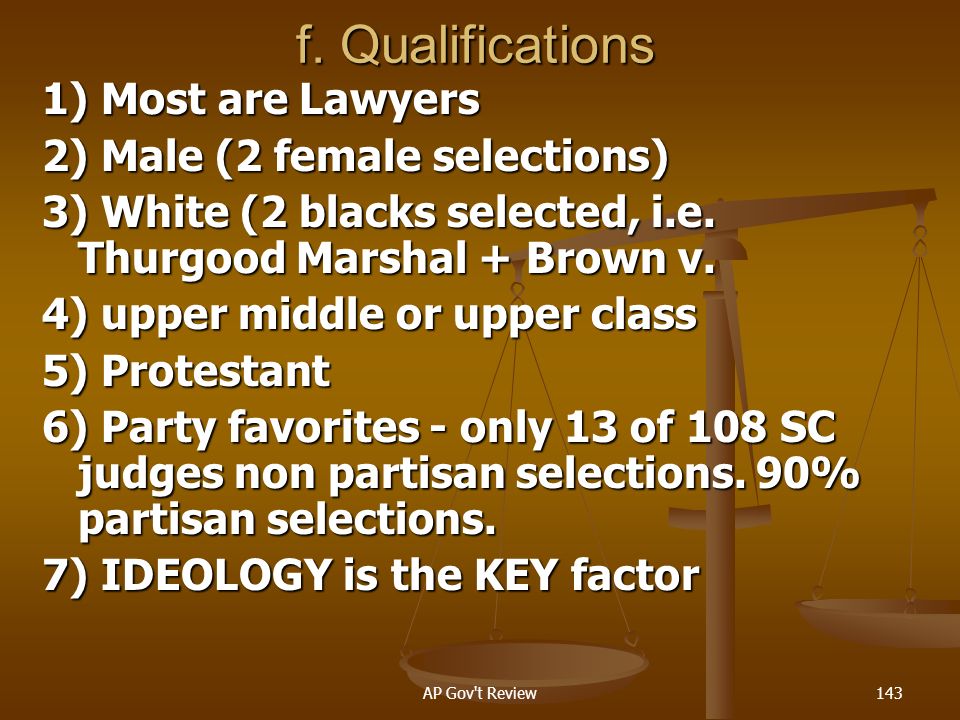 f. Qualifications

1) Most are Lawyers

2) Male (2 female selections)

3) White (2 blacks selected, i.e. Thurgood Marshal + Brown v.

4) upper middle or upper class

5) Protestant

6) Party favorites - only 13 of 108 SC judges non partisan selections. 90% partisan selections.

7) IDEOLOGY is the KEY factor

AP Gov't Review

143